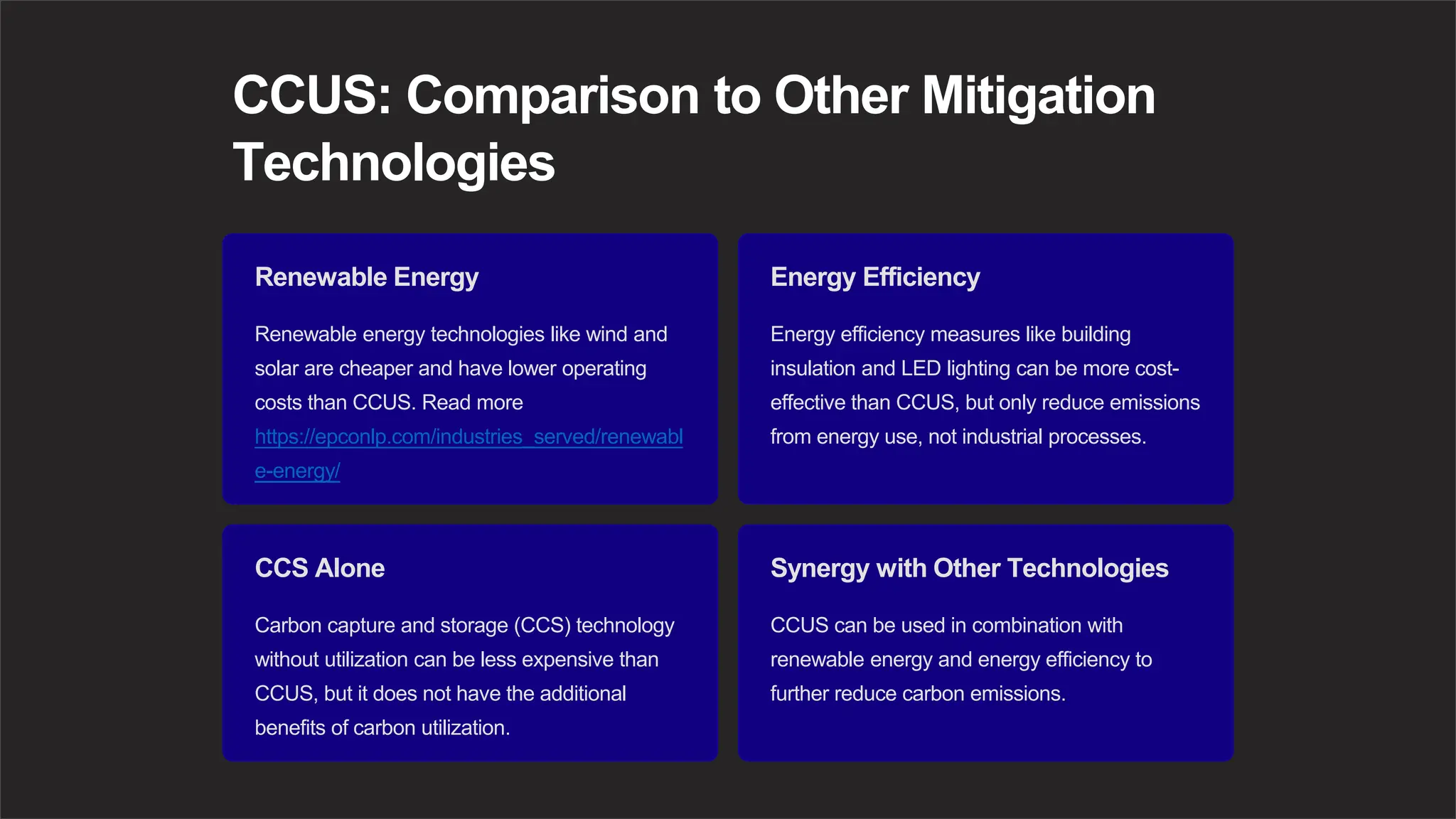 CCUS: Comparison to Other Mitigation Technologies

Renewable Energy

Renewable energy technologies like wind and solar are cheaper and have lower operating costs than CCUS. Read more https://epconlp.com/industries_served/renewable-energy/

Energy Efficiency

Energy efficiency measures like building insulation and LED lighting can be more cost-effective than CCUS, but only reduce emissions from energy use, not industrial processes.

CCS Alone

Carbon capture and storage (CCS) technology without utilization can be less expensive than CCUS, but it does not have the additional benefits of carbon utilization.

Synergy with Other Technologies

CCUS can be used in combination with renewable energy and energy efficiency to further reduce carbon emissions.